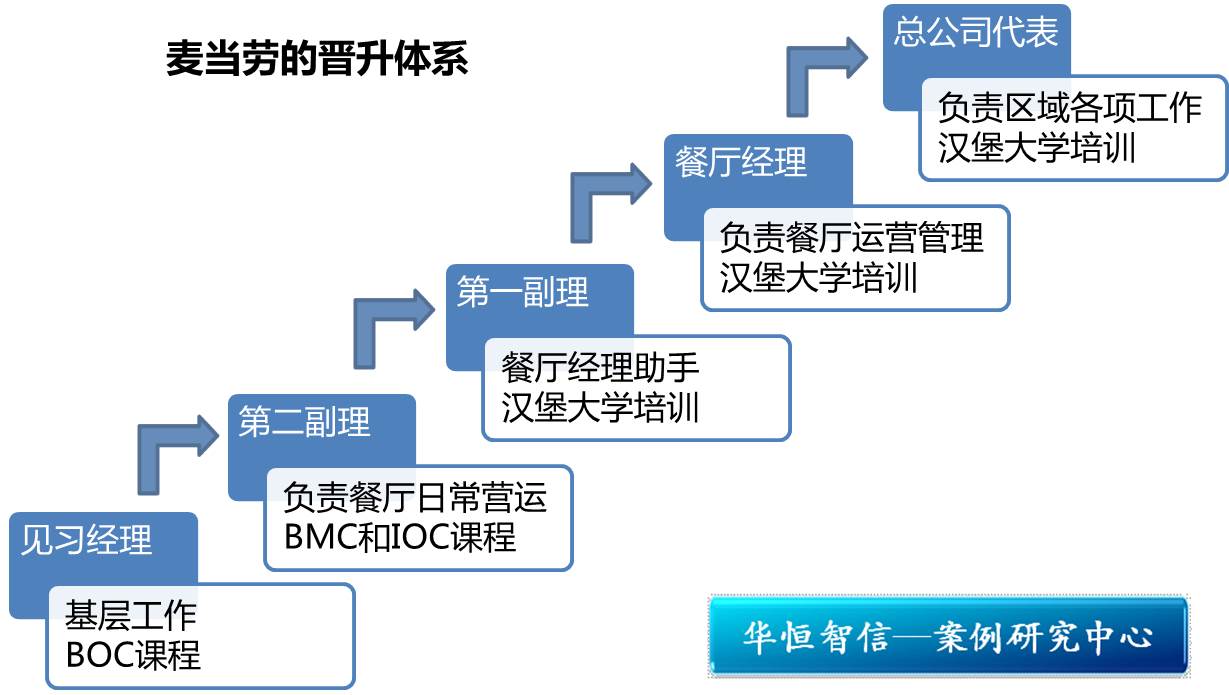 麦当劳的晋升体系

见习经理
基层工作
BOC课程

第二副理
负责餐厅日常营运
BMC和IOC课程

第一副理
餐厅经理助手
汉堡大学培训

餐厅经理
负责餐厅运营管理
汉堡大学培训

总公司代表
负责区域各项工作
汉堡大学培训

华恒智信—案例研究中心